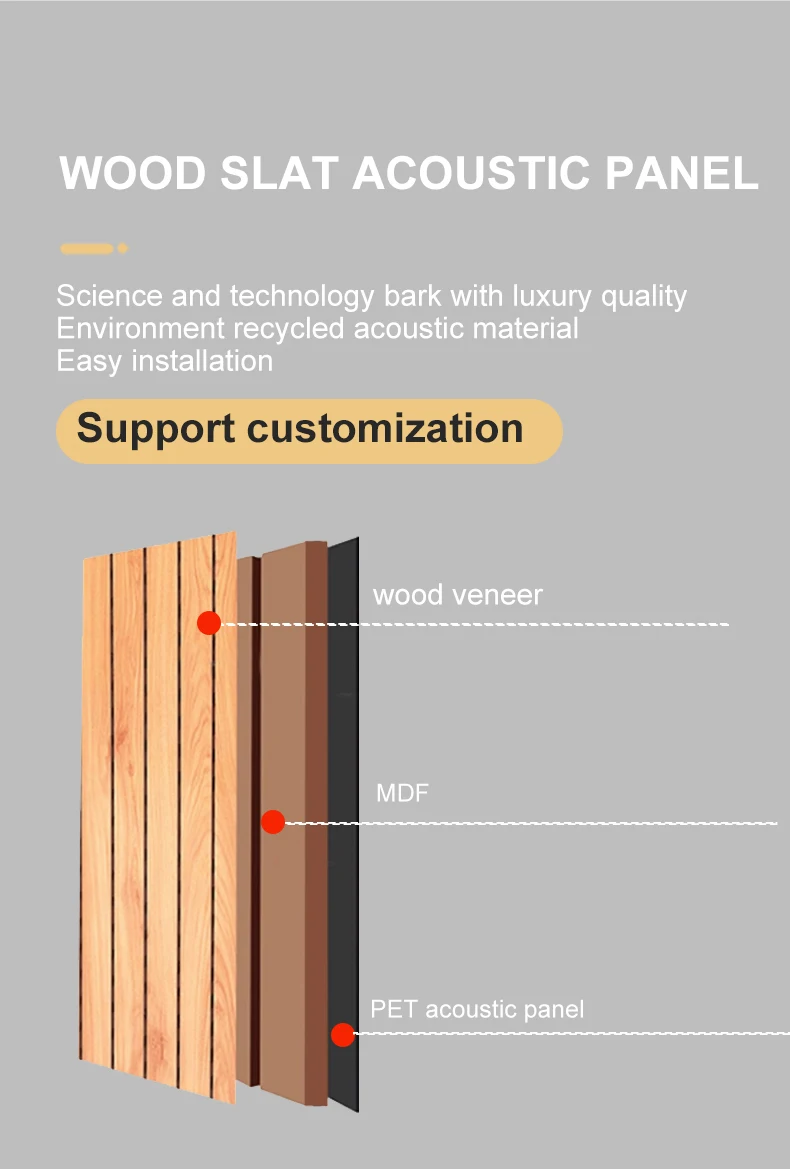 WOOD SLAT ACOUSTIC PANEL

Science and technology bark with luxury quality
Environment recycled acoustic material
Easy installation

Support customization

wood veneer

MDF

PET acoustic panel